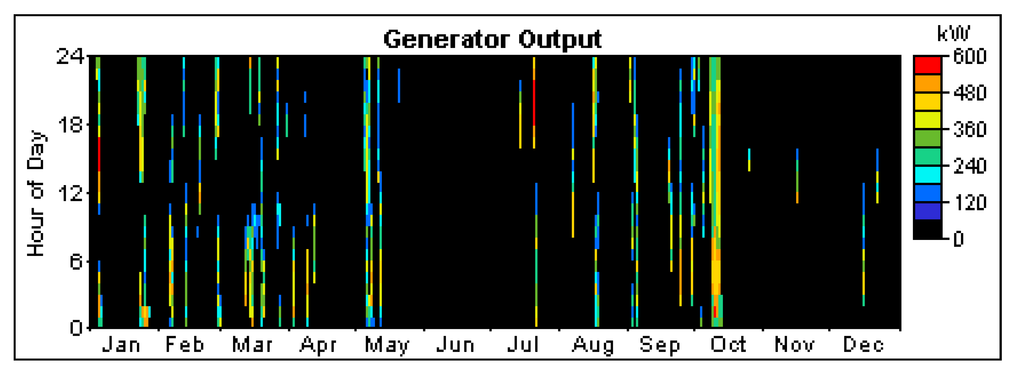 Generator Output

Hour of Day

24
18
12
6
0

Jan Feb Mar Apr May Jun Jul Aug Sep Oct Nov Dec

kW
600
480
360
240
120
0